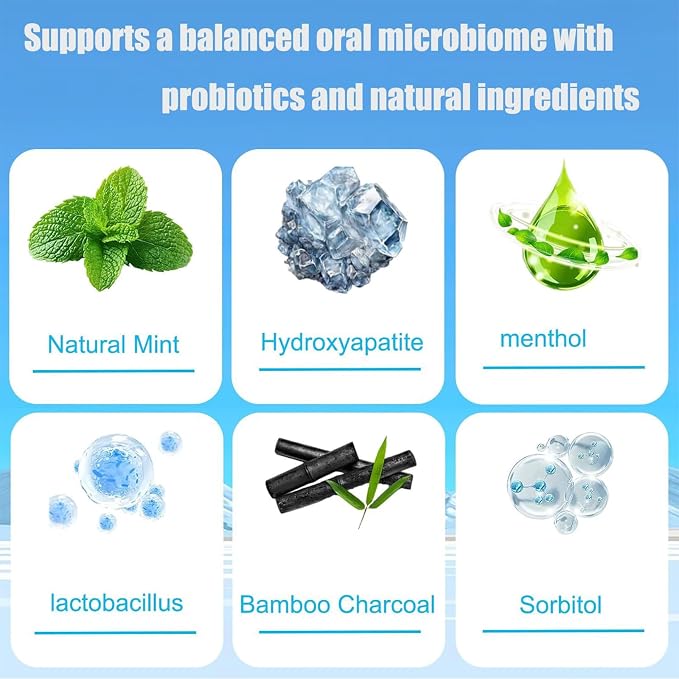 Supports a balanced oral microbiome with

probiotics and natural ingredients

Natural Mint

Hydroxyapatite

menthol

lactobacillus

Bamboo Charcoal

Sorbitol